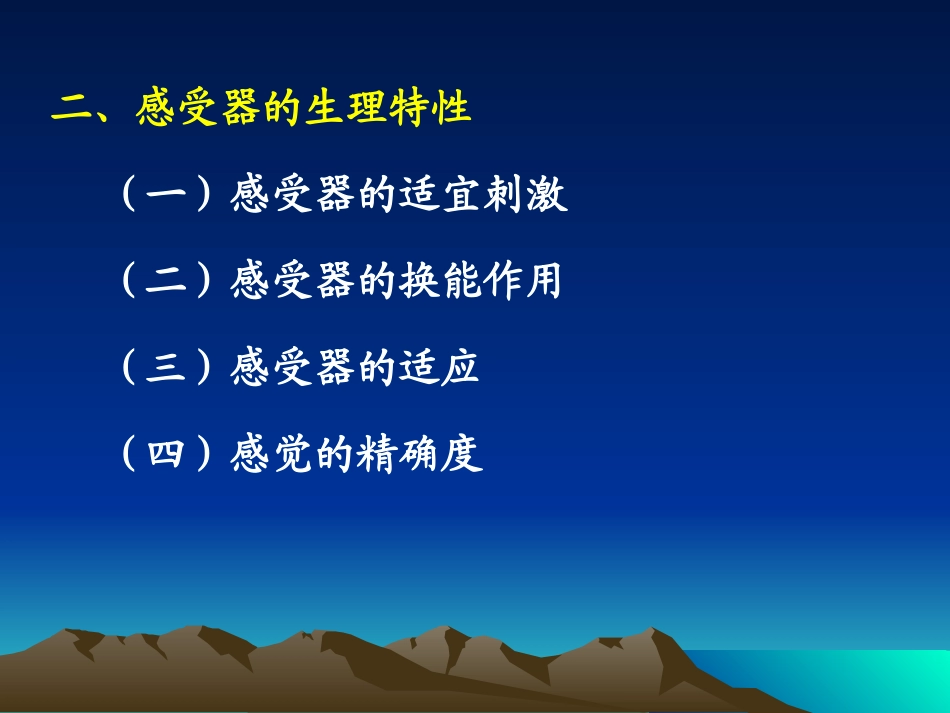 二、感受器的生理特性

（一）感受器的适宜刺激

（二）感受器的换能作用

（三）感受器的适应

（四）感觉的精确度